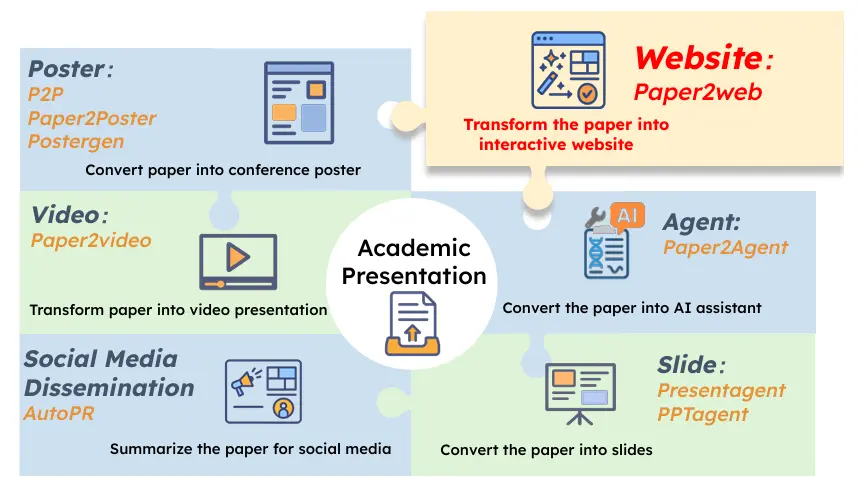 Poster:
P2P
Paper2Poster
Postergen
Convert paper into conference poster

Website:
Paper2web
Transform the paper into interactive website

Video:
Paper2video
Transform paper into video presentation

Academic Presentation

AI
Agent:
Paper2Agent
Convert the paper into AI assistant

Social Media Dissemination
AutoPR
Summarize the paper for social media

Slide:
Presentagent
PPTagent
Convert the paper into slides